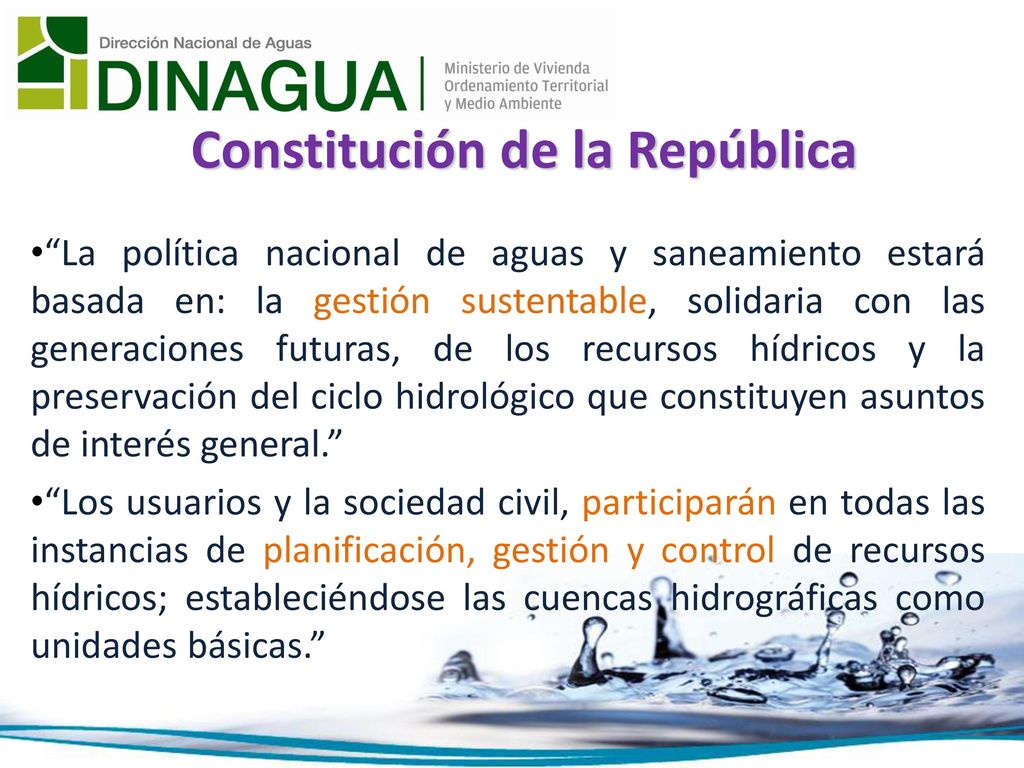 Dirección Nacional de Aguas
DINAGUA
Ministerio de Vivienda
Ordenamiento Territorial
y Medio Ambiente

Constitución de la República

•“La política nacional de aguas y saneamiento estará basada en: la gestión sustentable, solidaria con las generaciones futuras, de los recursos hídricos y la preservación del ciclo hidrológico que constituyen asuntos de interés general.”

•“Los usuarios y la sociedad civil, participarán en todas las instancias de planificación, gestión y control de recursos hídricos; estableciéndose las cuencas hidrográficas como unidades básicas.”